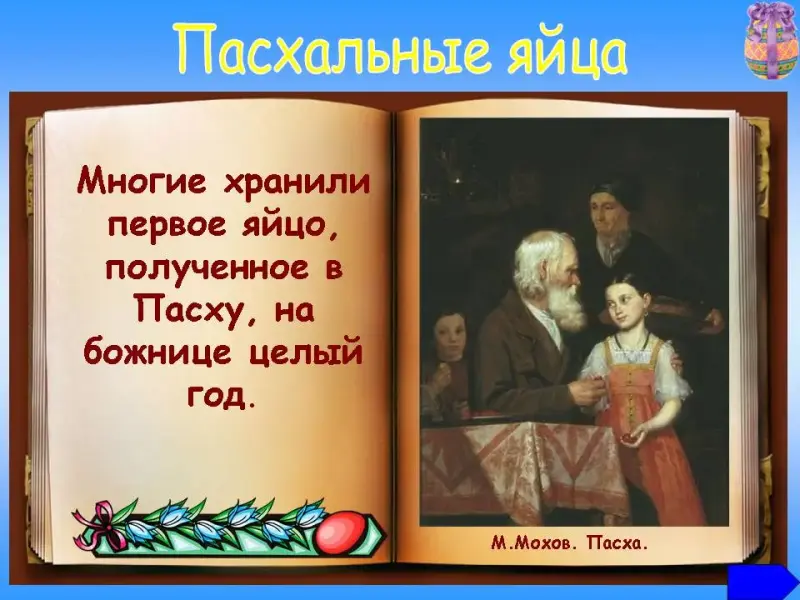 Пасхальные яйца

Многие хранили первое яйцо, полученное в Пасху, на божнице целый год.

М.Мохов. Пасха.